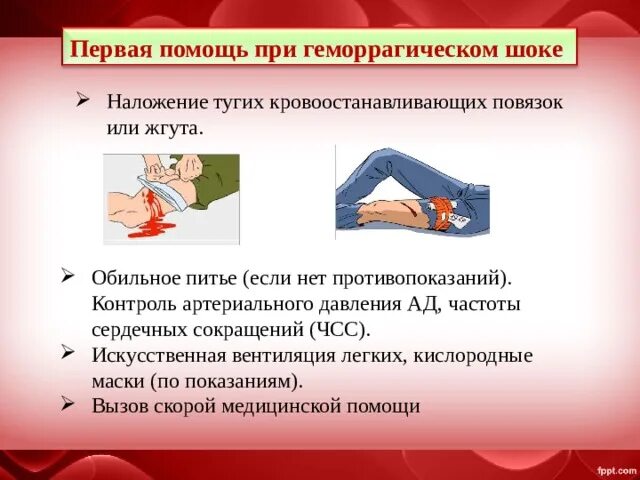 Первая помощь при геморрагическом шоке

➢ Наложение тугих кровоостанавливающих повязок или жгута.

➢ Обильное питье (если нет противопоказаний). Контроль артериального давления АД, частоты сердечных сокращений (ЧСС).
➢ Искусственная вентиляция легких, кислородные маски (по показаниям).
➢ Вызов скорой медицинской помощи

fppt.com